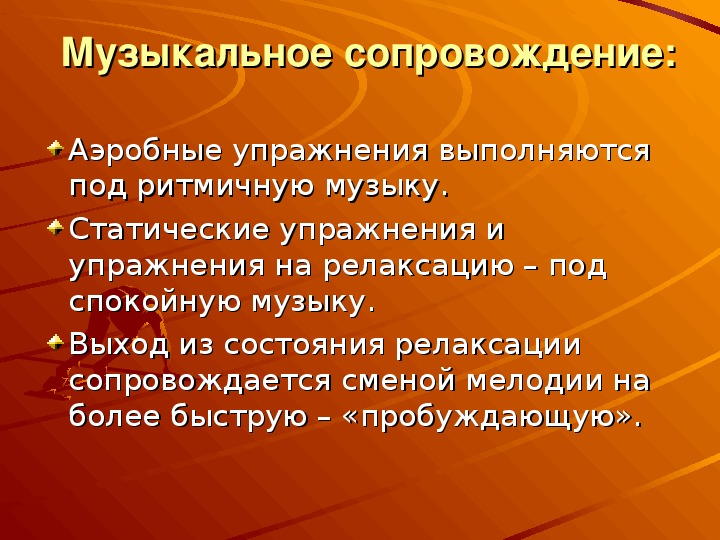 Музыкальное сопровождение:

Аэробные упражнения выполняются под ритмичную музыку.

Статические упражнения и упражнения на релаксацию – под спокойную музыку.

Выход из состояния релаксации сопровождается сменой мелодии на более быструю – «пробуждающую».